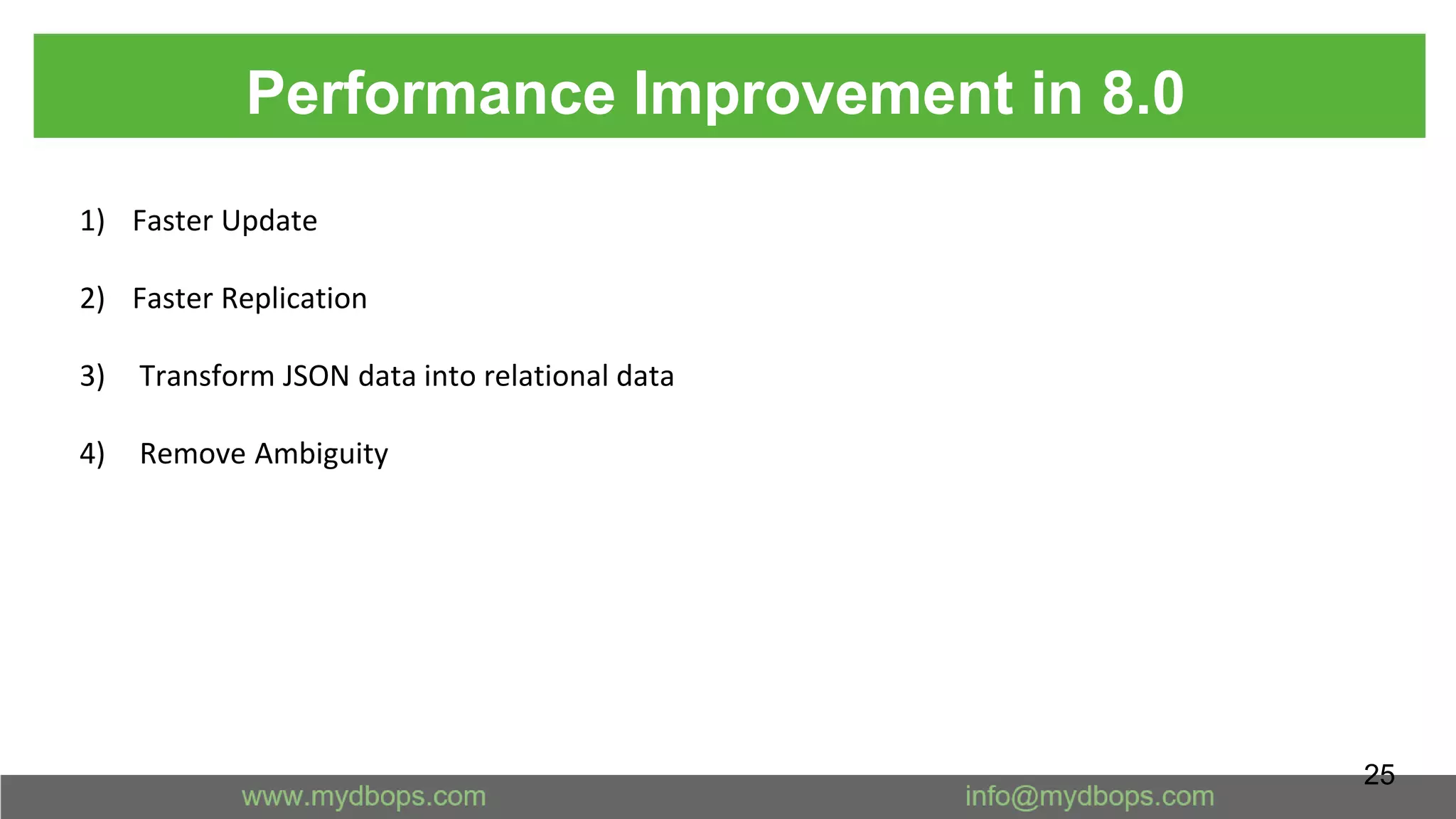 Performance Improvement in 8.0

1) Faster Update

2) Faster Replication

3) Transform JSON data into relational data

4) Remove Ambiguity

25

www.mydbops.com

info@mydbops.com